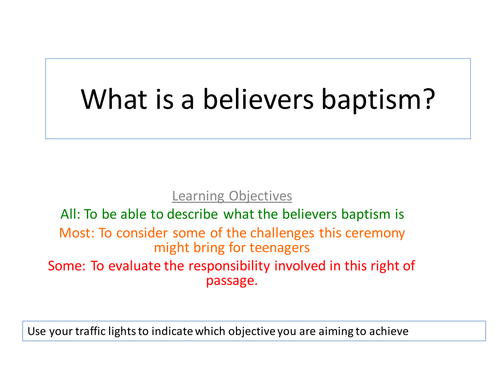 What is a believers baptism?

Learning Objectives

All: To be able to describe what the believers baptism is

Most: To consider some of the challenges this ceremony might bring for teenagers

Some: To evaluate the responsibility involved in this right of passage.

Use your traffic lights to indicate which objective you are aiming to achieve